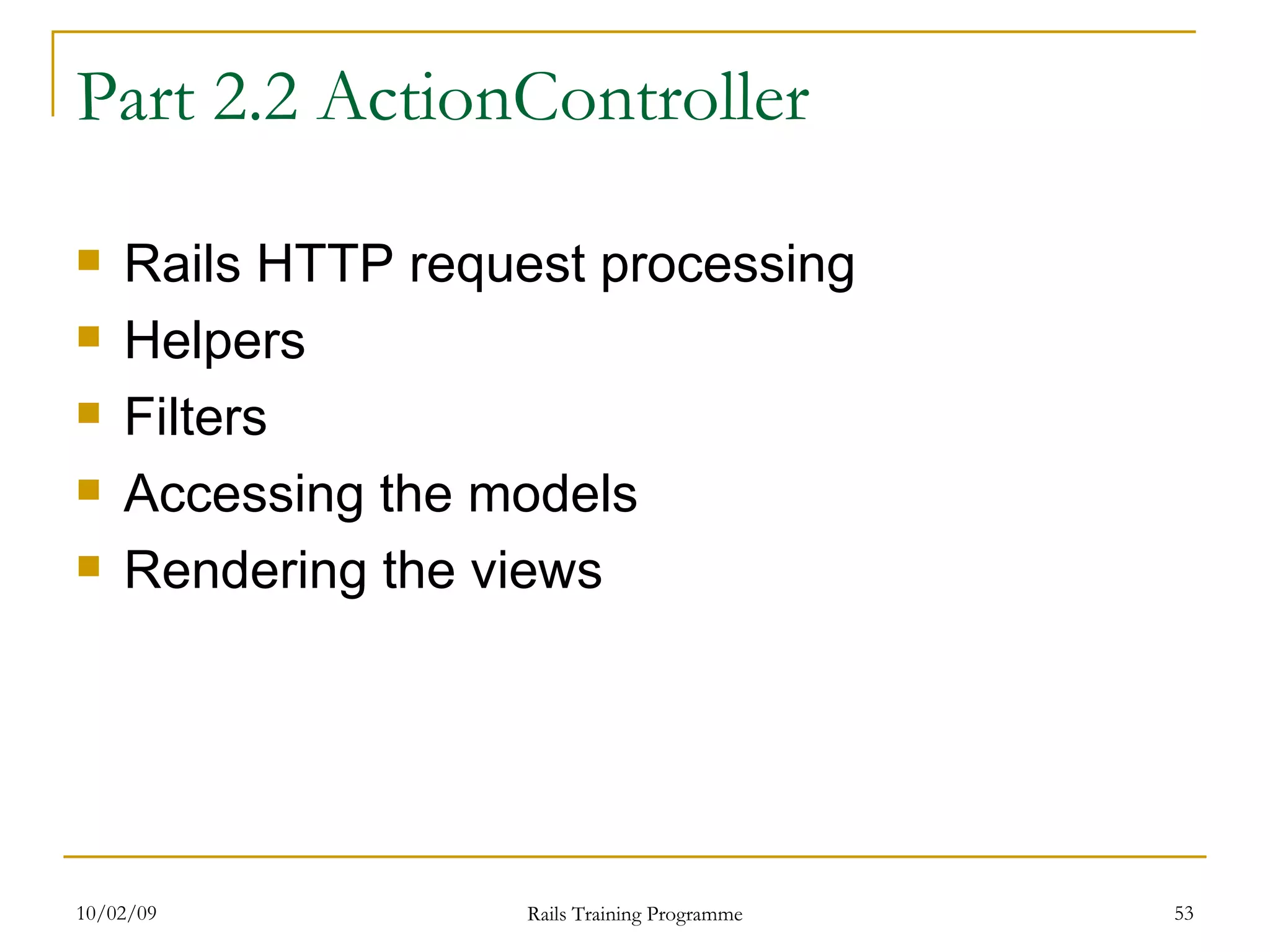 Part 2.2 ActionController

- Rails HTTP request processing
- Helpers
- Filters
- Accessing the models
- Rendering the views

10/02/09 Rails Training Programme 53